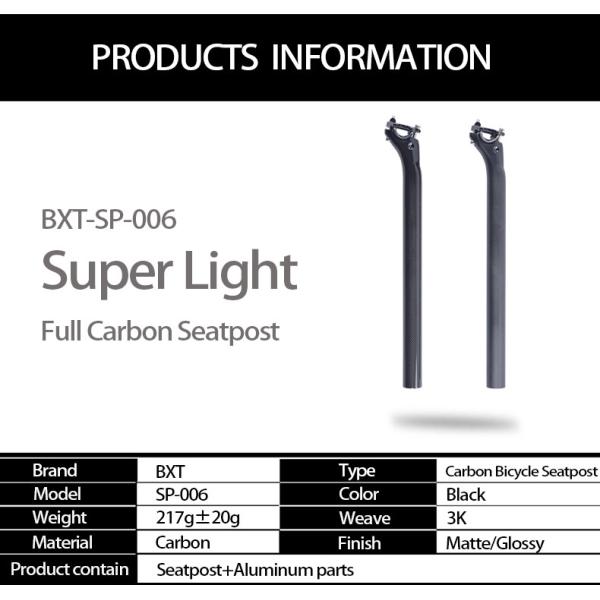 PRODUCTS INFORMATION

BXT-SP-006

Super Light

Full Carbon Seatpost

| Brand | BXT | Type | Carbon Bicycle Seatpost |
|---|---|---|---|
| Model | SP-006 | Color | Black |
| Weight | 217g±20g | Weave | 3K |
| Material | Carbon | Finish | Matte/Glossy |
| Product contain | Seatpost+Aluminum parts | | |